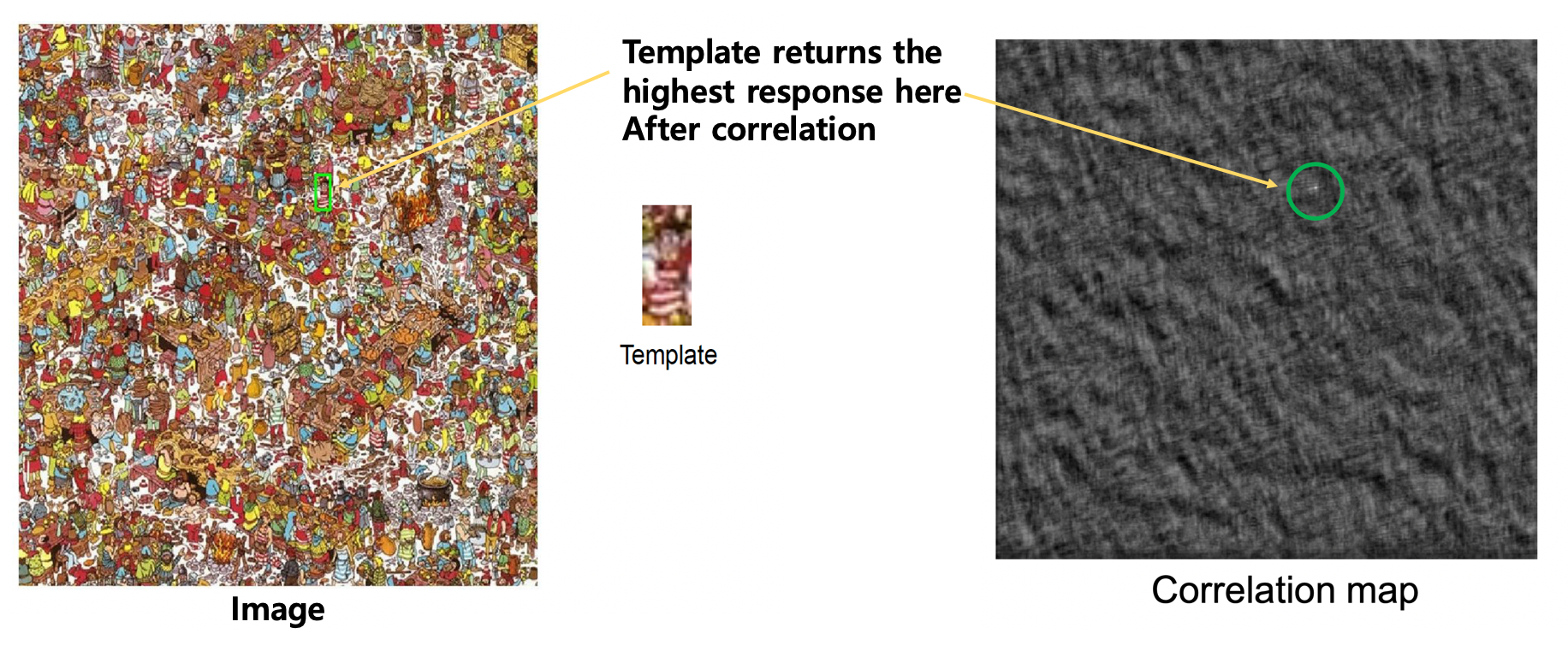 Template returns the highest response here After correlation

Template

Image

Correlation map